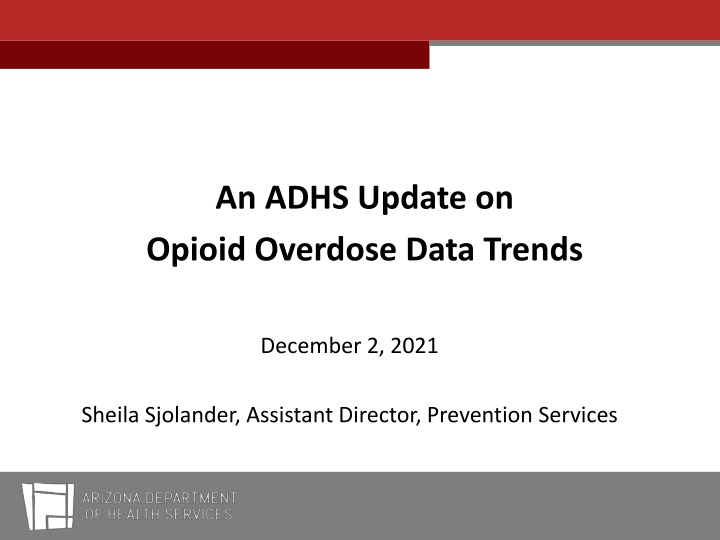 An ADHS Update on
Opioid Overdose Data Trends

December 2, 2021

Sheila Sjolander, Assistant Director, Prevention Services

ARIZONA DEPARTMENT
OF HEALTH SERVICES